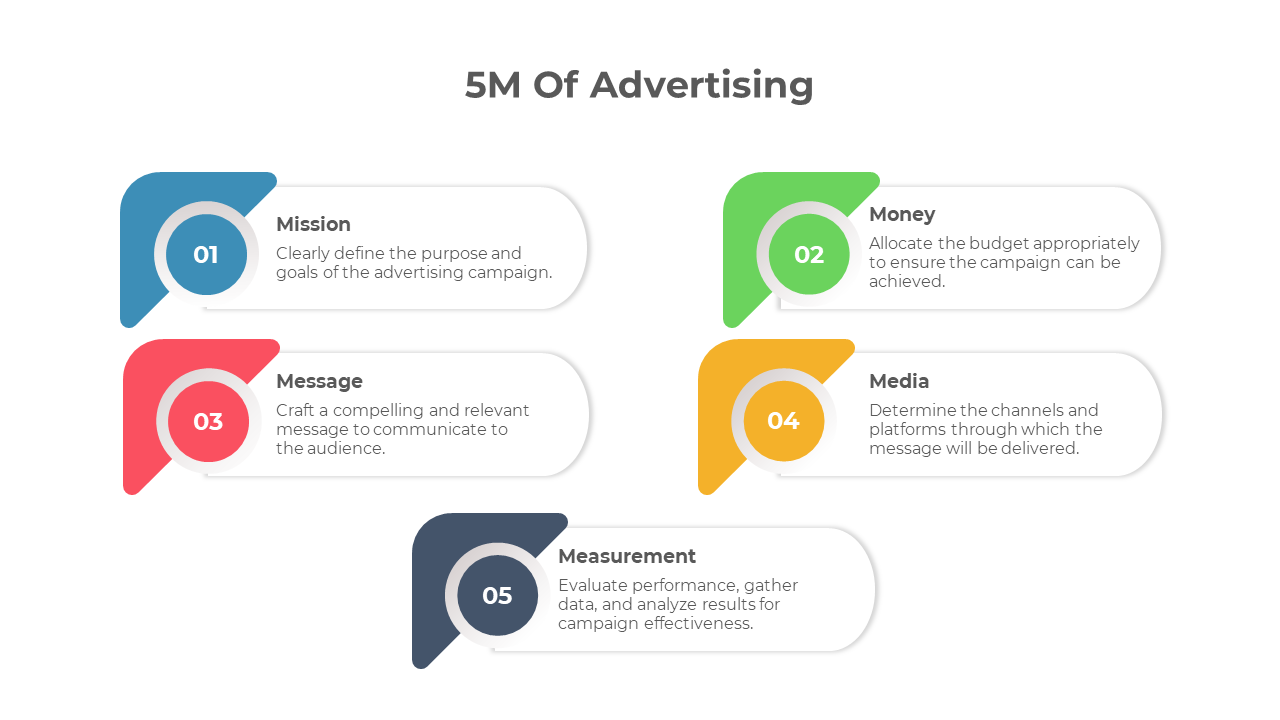 5M Of Advertising

01
Mission
Clearly define the purpose and goals of the advertising campaign.

02
Money
Allocate the budget appropriately to ensure the campaign can be achieved.

03
Message
Craft a compelling and relevant message to communicate to the audience.

04
Media
Determine the channels and platforms through which the message will be delivered.

05
Measurement
Evaluate performance, gather data, and analyze results for campaign effectiveness.